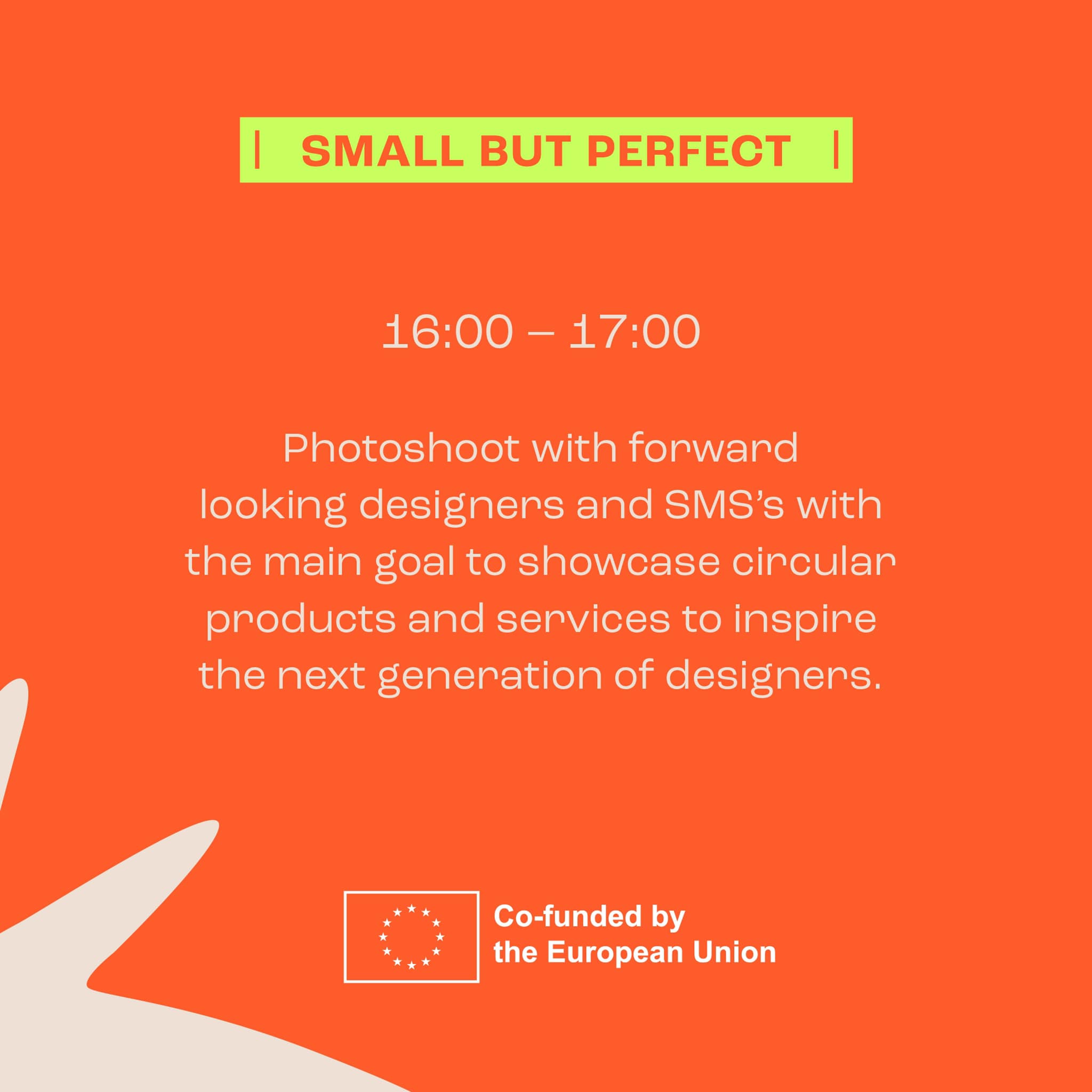 | SMALL BUT PERFECT |

16:00 – 17:00

Photoshoot with forward looking designers and SMS's with the main goal to showcase circular products and services to inspire the next generation of designers.

Co-funded by the European Union